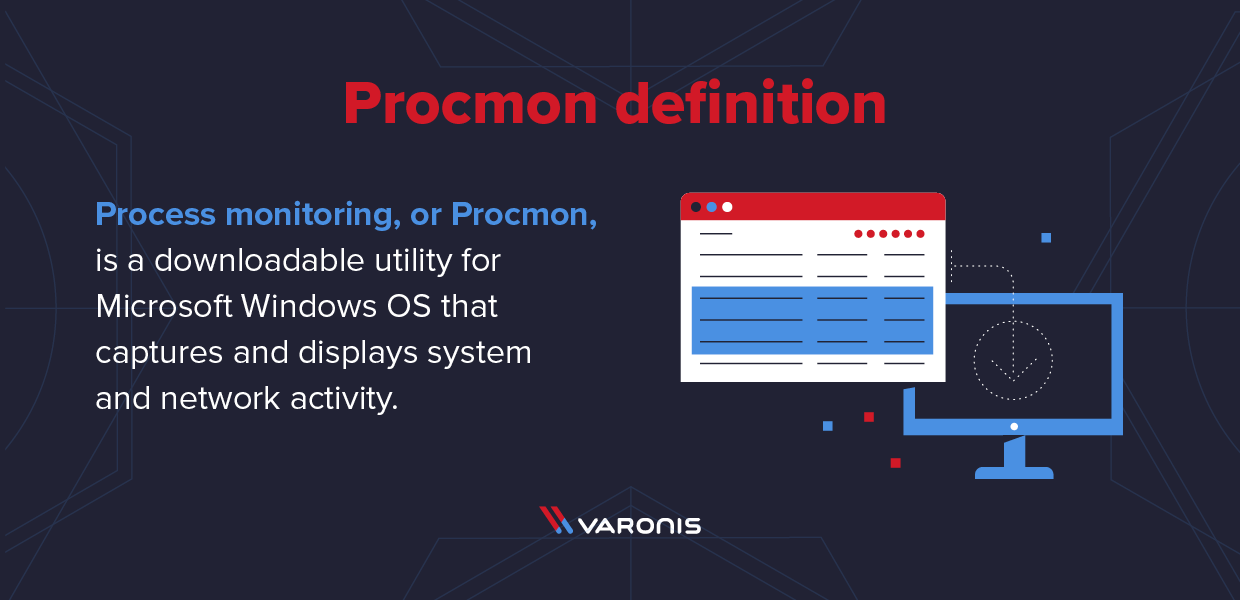 Procmon definition

Process monitoring, or Procmon, is a downloadable utility for Microsoft Windows OS that captures and displays system and network activity.

VARONIS